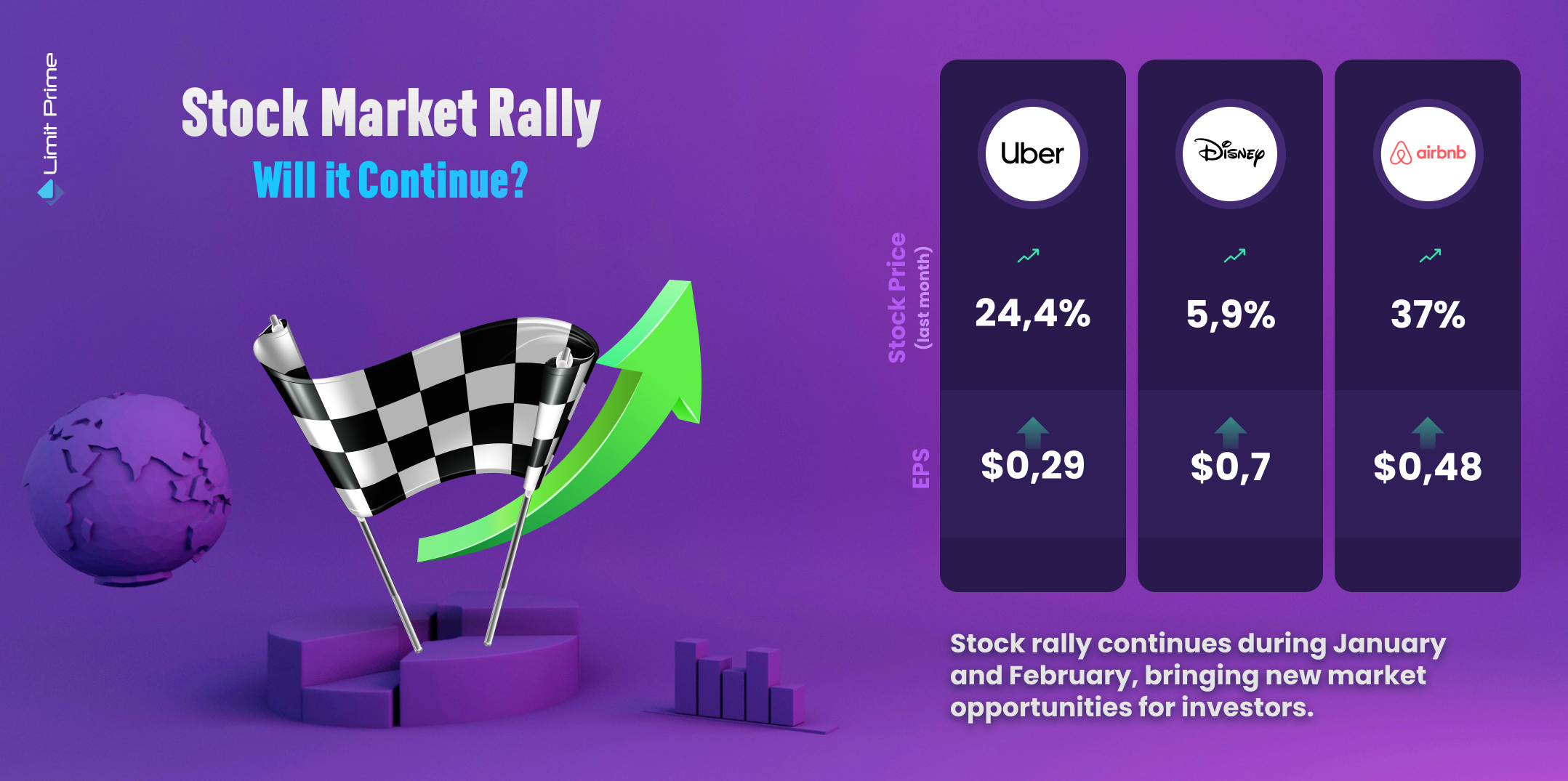 Limit Prime

Stock Market Rally
Will it Continue?

| | Uber | Disney | airbnb |
|---|---|---|---|
| Stock Price (last month) | 24,4% | 5,9% | 37% |
| EPS | $0,29 | $0,7 | $0,48 |

Stock rally continues during January and February, bringing new market opportunities for investors.